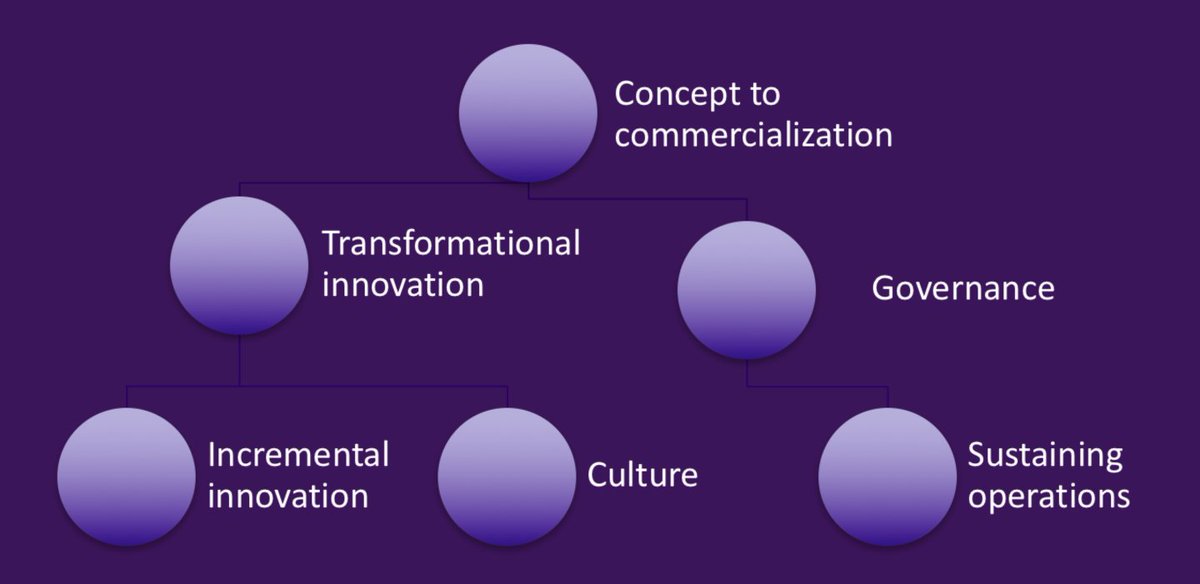 Concept to commercialization

Transformational innovation

Governance

Incremental innovation

Culture

Sustaining operations